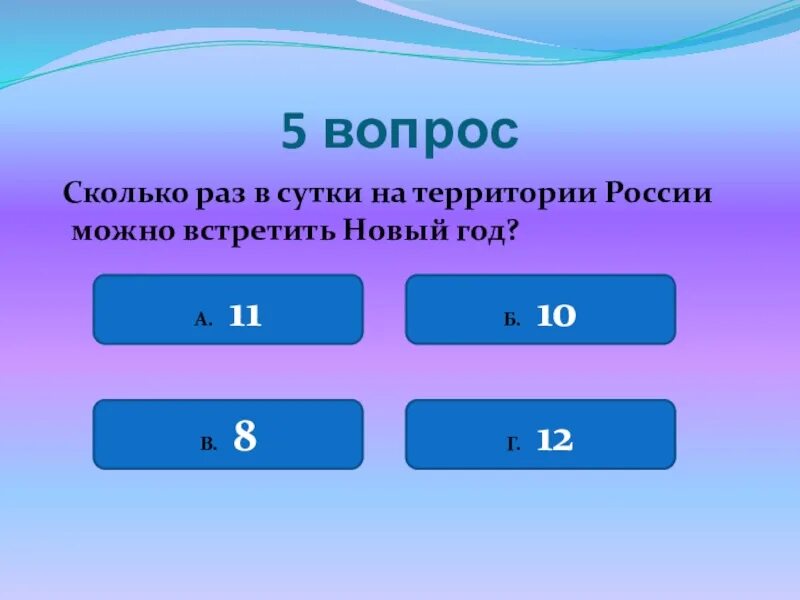 5 вопрос

Сколько раз в сутки на территории России можно встретить Новый год?

А. 11

Б. 10

В. 8

Г. 12